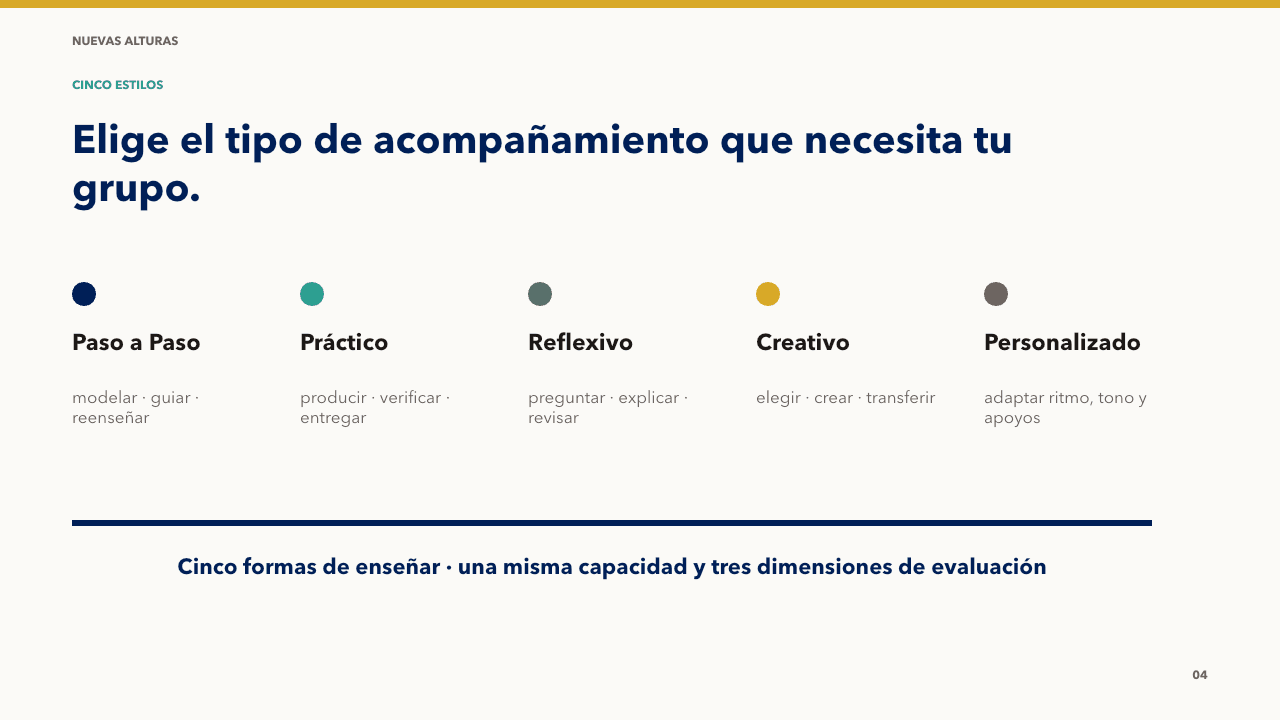 NUEVAS ALTURAS

CINCO ESTILOS

Elige el tipo de acompañamiento que necesita tu grupo.

Paso a Paso

modelar · guiar · reenseñar

Práctico

producir · verificar · entregar

Reflexivo

preguntar · explicar · revisar

Creativo

elegir · crear · transferir

Personalizado

adaptar ritmo, tono y apoyos

Cinco formas de enseñar · una misma capacidad y tres dimensiones de evaluación

04